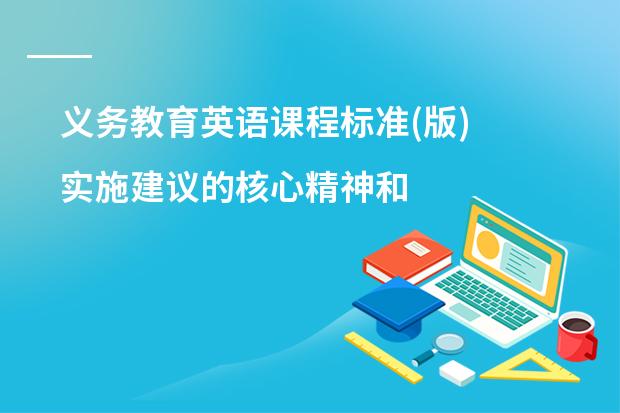 义务教育英语课程标准(版)
实施建议的核心精神和